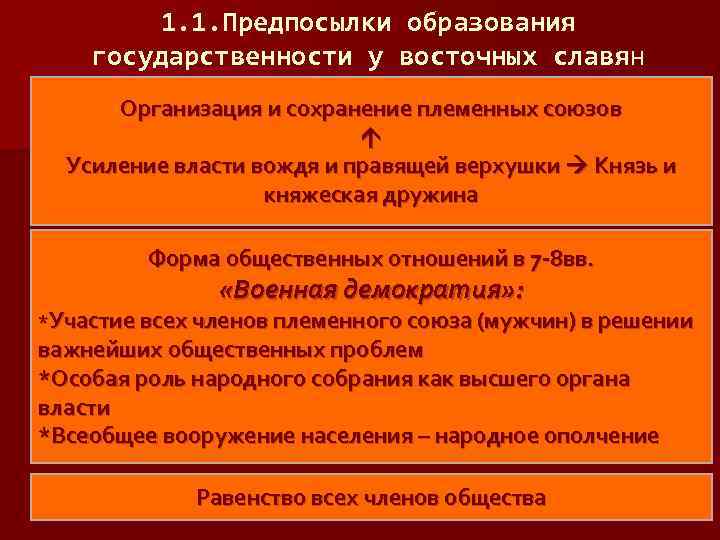 1.1.Предпосылки образования государственности у восточных славян

Организация и сохранение племенных союзов
↑
Усиление власти вождя и правящей верхушки → Князь и княжеская дружина

Форма общественных отношений в 7-8вв.
«Военная демократия»:
*Участие всех членов племенного союза (мужчин) в решении важнейших общественных проблем
*Особая роль народного собрания как высшего органа власти
*Всеобщее вооружение населения – народное ополчение

Равенство всех членов общества